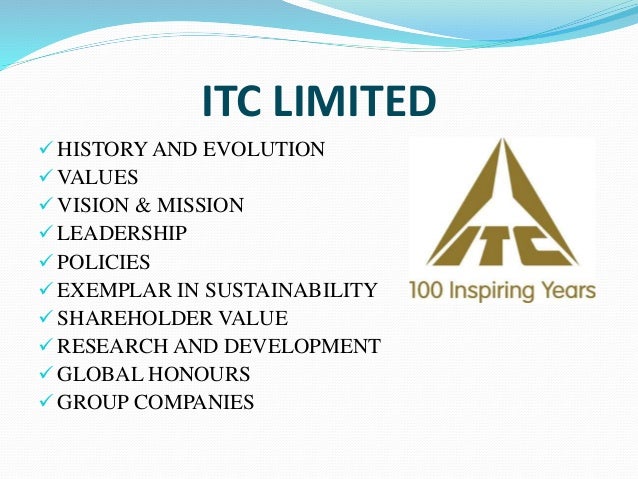 ITC LIMITED

✓ HISTORY AND EVOLUTION
✓ VALUES
✓ VISION & MISSION
✓ LEADERSHIP
✓ POLICIES
✓ EXEMPLAR IN SUSTAINABILITY
✓ SHAREHOLDER VALUE
✓ RESEARCH AND DEVELOPMENT
✓ GLOBAL HONOURS
✓ GROUP COMPANIES

ITC
100 Inspiring Years